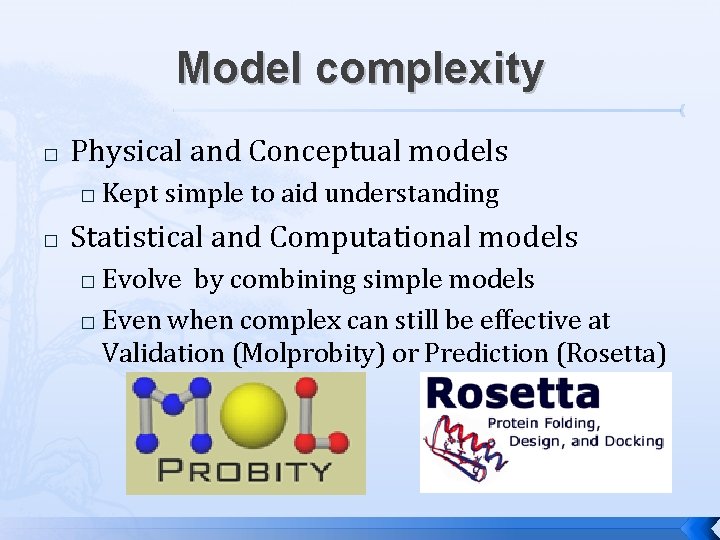 Model complexity

□ Physical and Conceptual models
□ Kept simple to aid understanding
□ Statistical and Computational models
□ Evolve by combining simple models
□ Even when complex can still be effective at Validation (Molprobity) or Prediction (Rosetta)

MOL PROBITY

Rosetta
Protein Folding, Design, and Docking